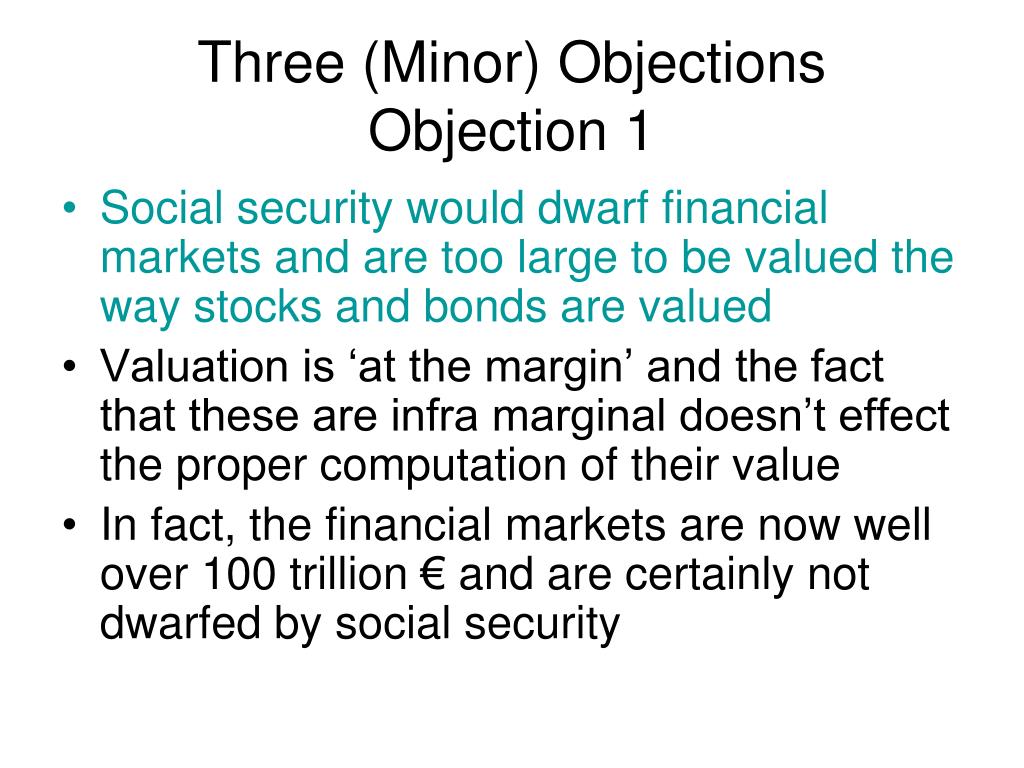 Three (Minor) Objections
Objection 1

• Social security would dwarf financial markets and are too large to be valued the way stocks and bonds are valued
• Valuation is ‘at the margin’ and the fact that these are infra marginal doesn’t effect the proper computation of their value
• In fact, the financial markets are now well over 100 trillion € and are certainly not dwarfed by social security